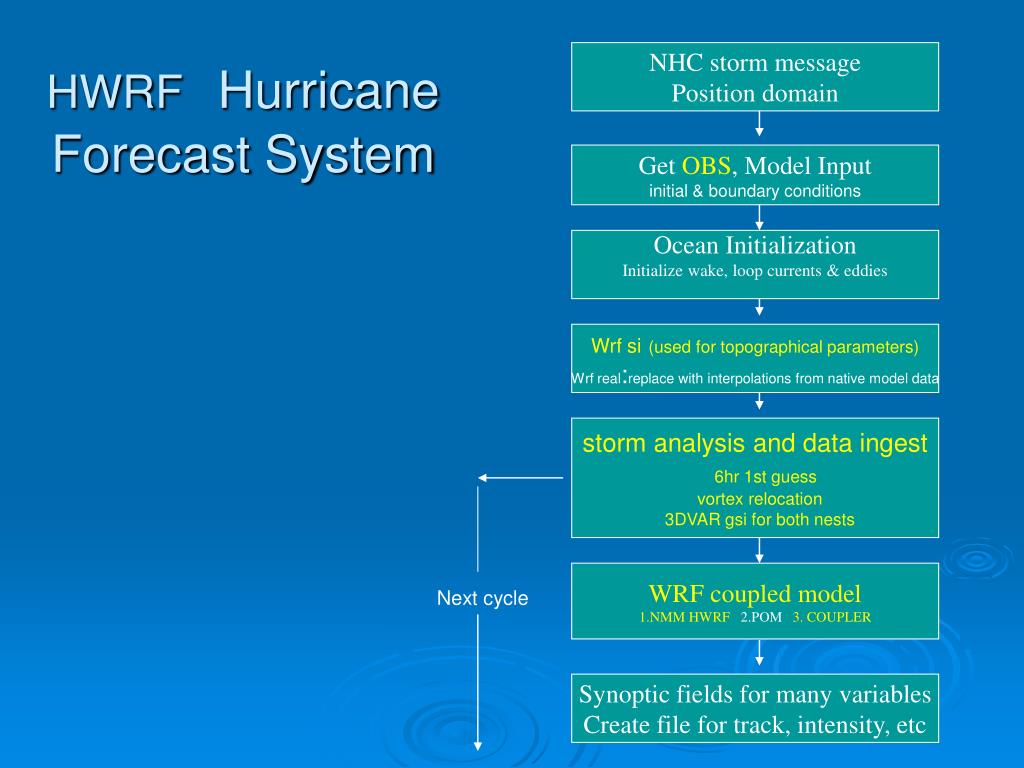 HWRF Hurricane Forecast System

NHC storm message
Position domain

Get OBS, Model Input
initial & boundary conditions

Ocean Initialization
Initialize wake, loop currents & eddies

Wrf si (used for topographical parameters)
Wrf real:replace with interpolations from native model data

storm analysis and data ingest
6hr 1st guess
vortex relocation
3DVAR gsi for both nests

Next cycle

WRF coupled model
1.NMM HWRF 2.POM 3. COUPLER

Synoptic fields for many variables
Create file for track, intensity, etc